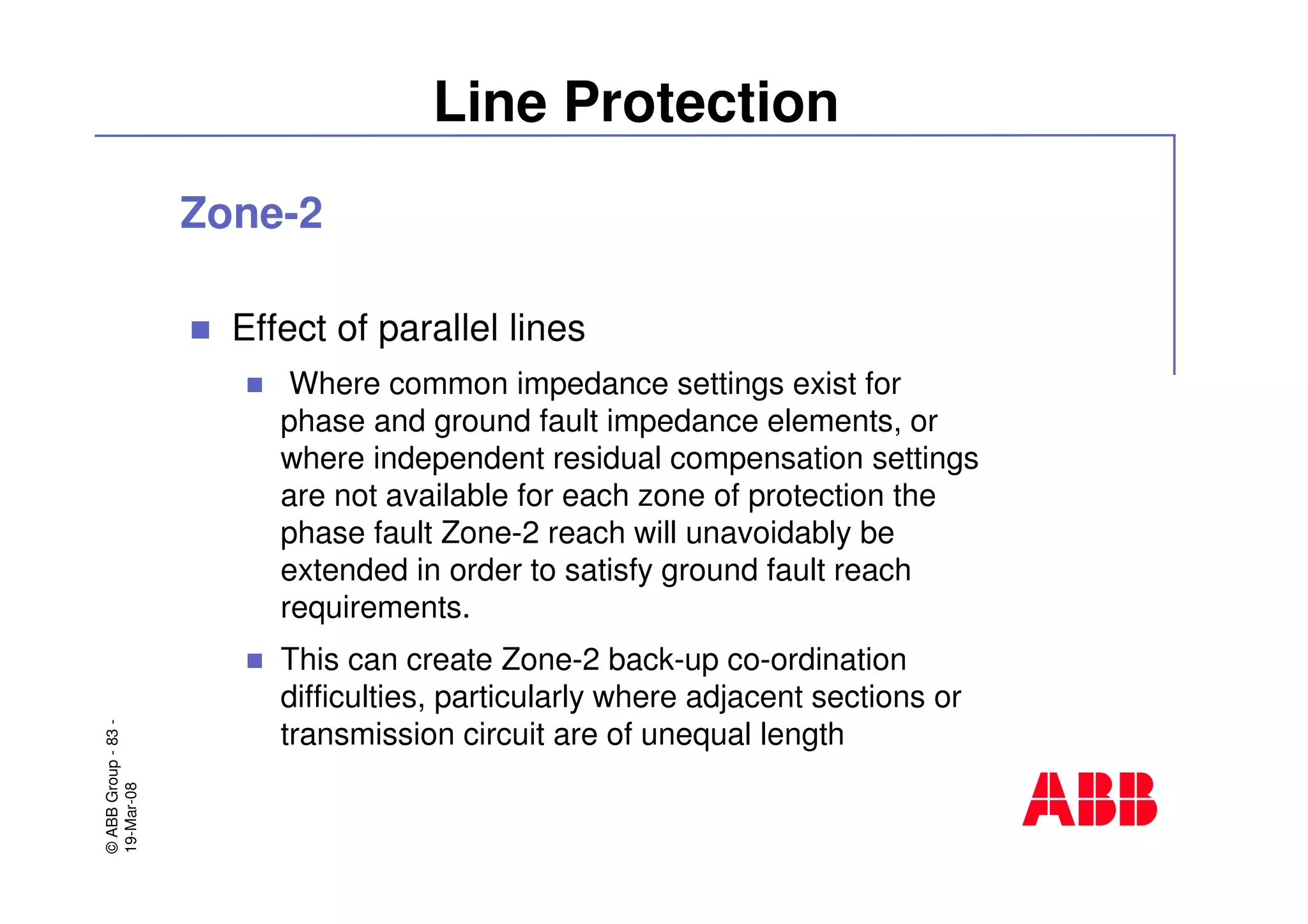 Line Protection

Zone-2

■ Effect of parallel lines

■ Where common impedance settings exist for phase and ground fault impedance elements, or where independent residual compensation settings are not available for each zone of protection the phase fault Zone-2 reach will unavoidably be extended in order to satisfy ground fault reach requirements.

■ This can create Zone-2 back-up co-ordination difficulties, particularly where adjacent sections or transmission circuit are of unequal length

© ABB Group - 83 -
19-Mar-08

ABB